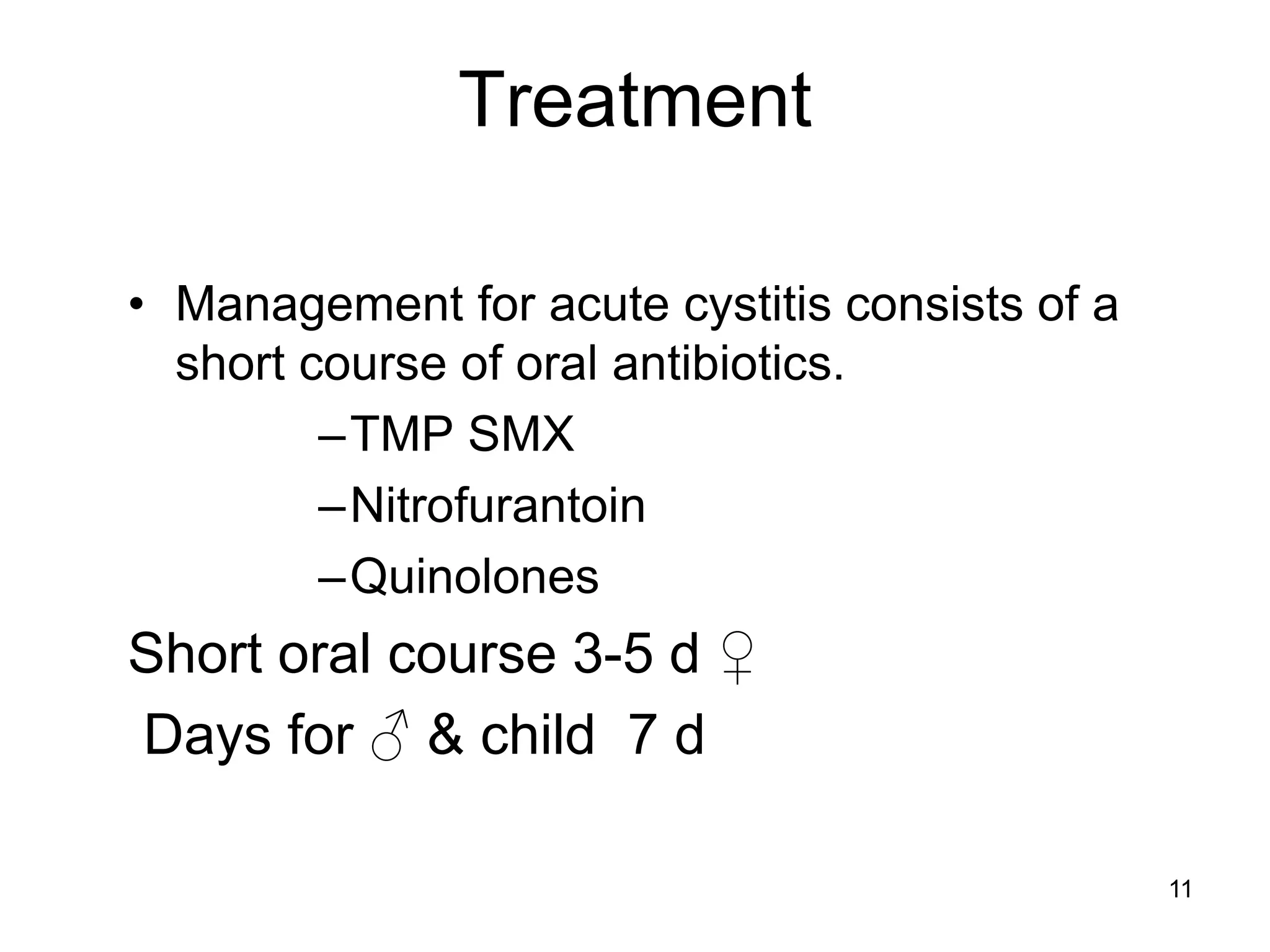 Treatment

• Management for acute cystitis consists of a short course of oral antibiotics.

– TMP SMX
– Nitrofurantoin
– Quinolones

Short oral course 3-5 d ♀

Days for ♂ & child 7 d

11